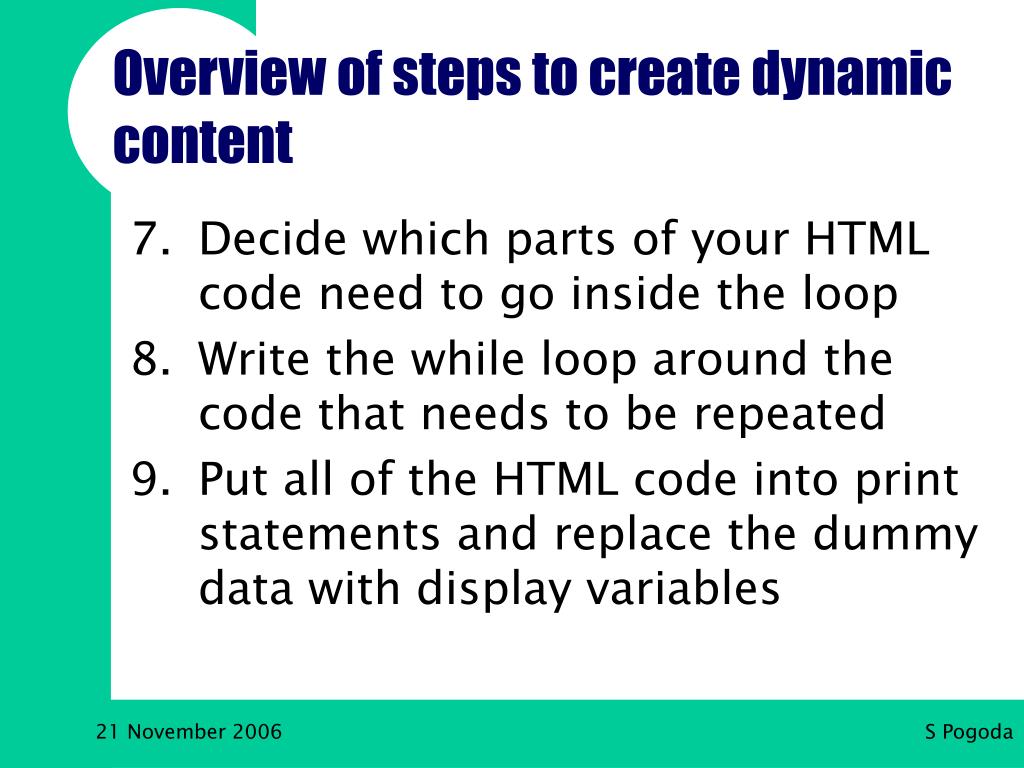 Overview of steps to create dynamic content

7. Decide which parts of your HTML code need to go inside the loop
8. Write the while loop around the code that needs to be repeated
9. Put all of the HTML code into print statements and replace the dummy data with display variables

21 November 2006

S Pogoda